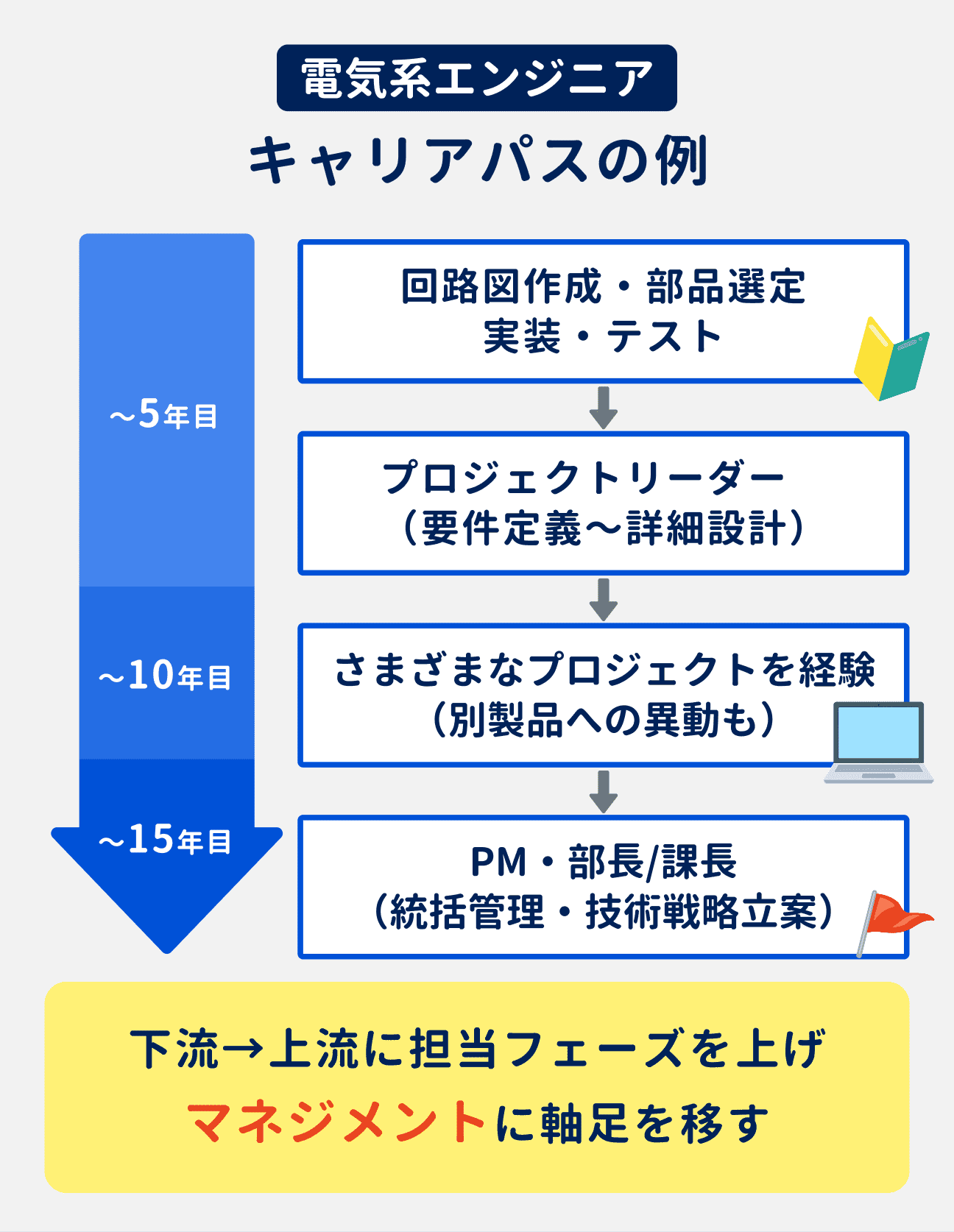 電気系エンジニア

キャリアパスの例

～5年目

～10年目

～15年目

回路図作成・部品選定
実装・テスト

プロジェクトリーダー
（要件定義～詳細設計）

さまざまなプロジェクトを経験
（別製品への異動も）

PM・部長/課長
（統括管理・技術戦略立案）

下流→上流に担当フェーズを上げ
マネジメントに軸足を移す